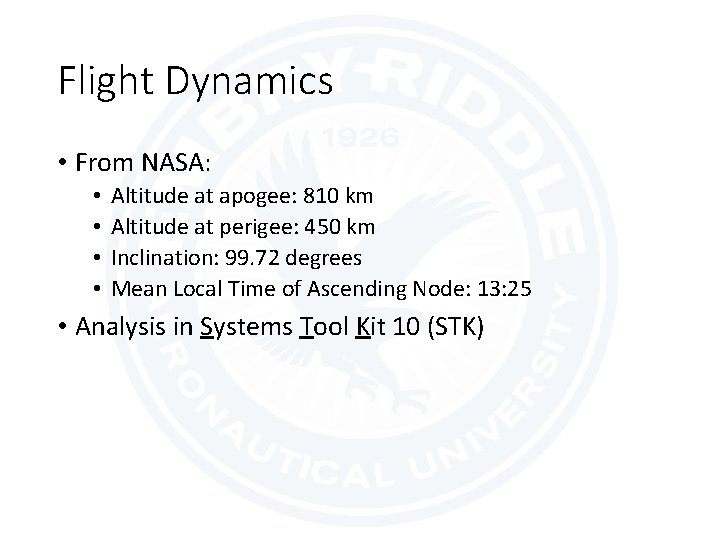 Flight Dynamics

• From NASA:
  • Altitude at apogee: 810 km
  • Altitude at perigee: 450 km
  • Inclination: 99.72 degrees
  • Mean Local Time of Ascending Node: 13:25
• Analysis in Systems Tool Kit 10 (STK)

EMBRY-RIDDLE 1926 AERONAUTICAL UNIVERSITY